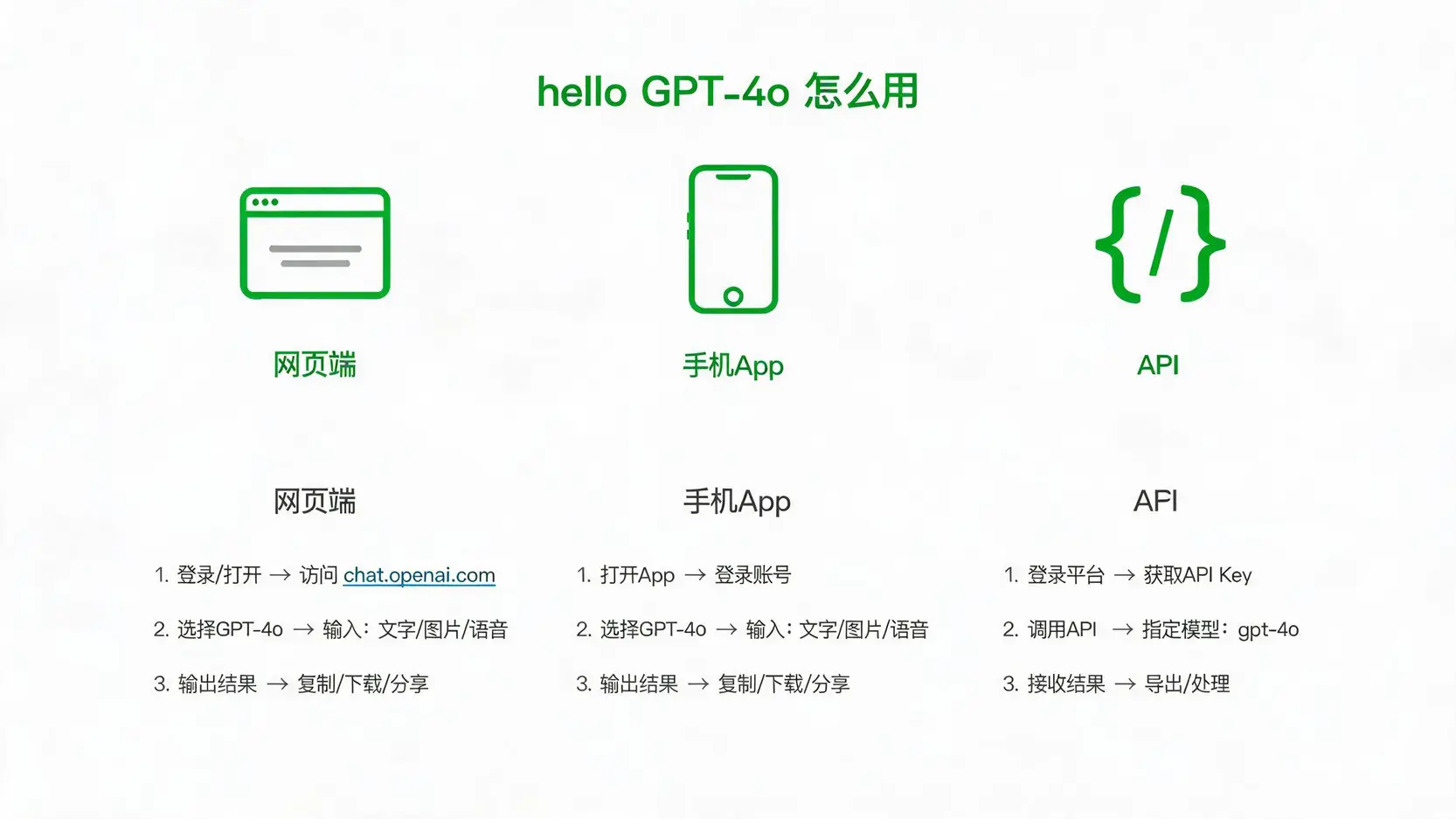 hello GPT-4o 怎么用

网页端

手机App

API

网页端

1. 登录/打开 → 访问 chat.openai.com

2. 选择GPT-4o → 输入：文字/图片/语音

3. 输出结果 → 复制/下载/分享

手机App

1. 打开App → 登录账号

2. 选择GPT-4o → 输入：文字/图片/语音

3. 输出结果 → 复制/下载/分享

API

1. 登录平台 → 获取API Key

2. 调用API → 指定模型：gpt-4o

3. 接收结果 → 导出/处理